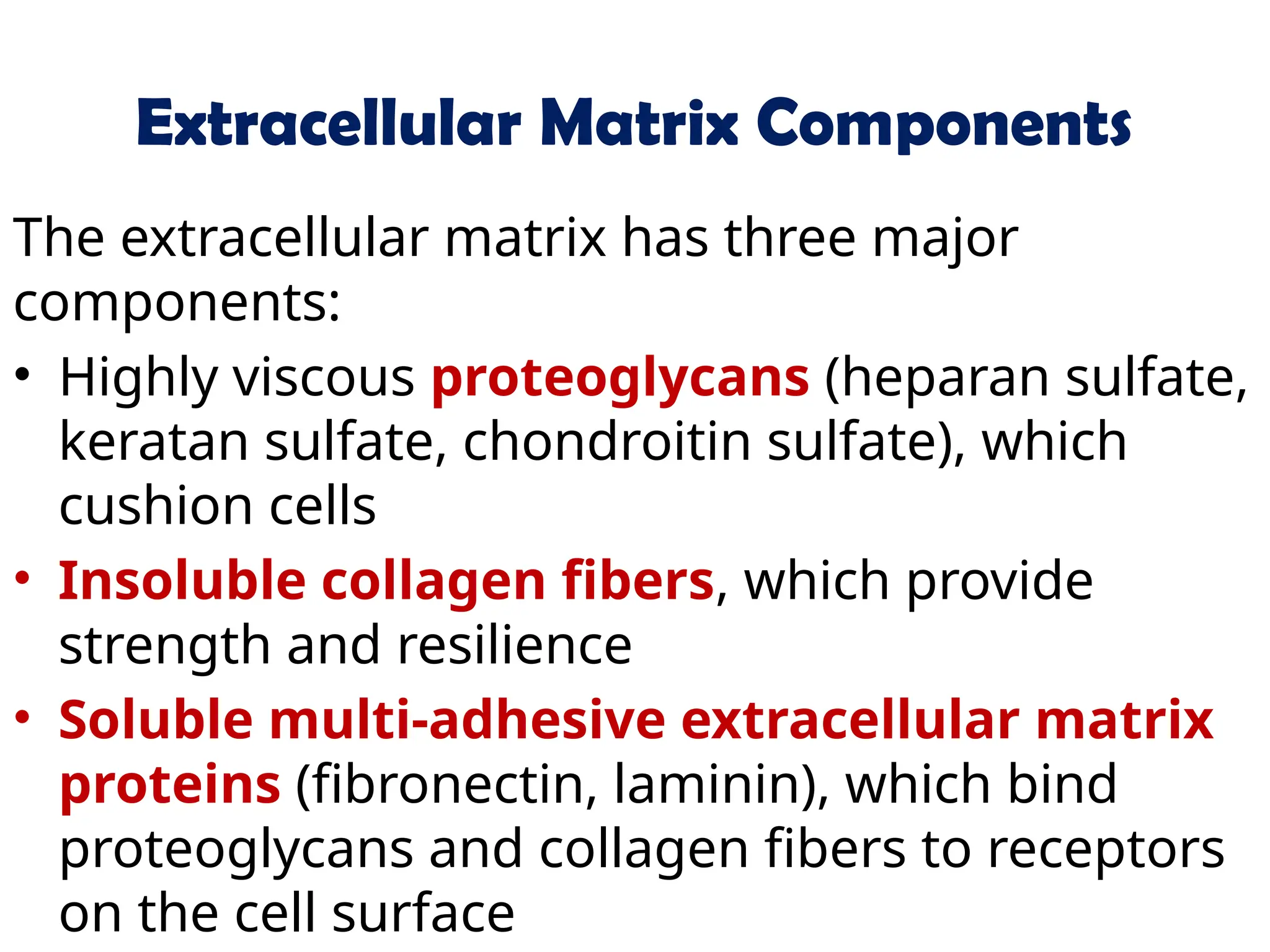 Extracellular Matrix Components

The extracellular matrix has three major components:

• Highly viscous proteoglycans (heparan sulfate, keratan sulfate, chondroitin sulfate), which cushion cells
• Insoluble collagen fibers, which provide strength and resilience
• Soluble multi-adhesive extracellular matrix proteins (fibronectin, laminin), which bind proteoglycans and collagen fibers to receptors on the cell surface